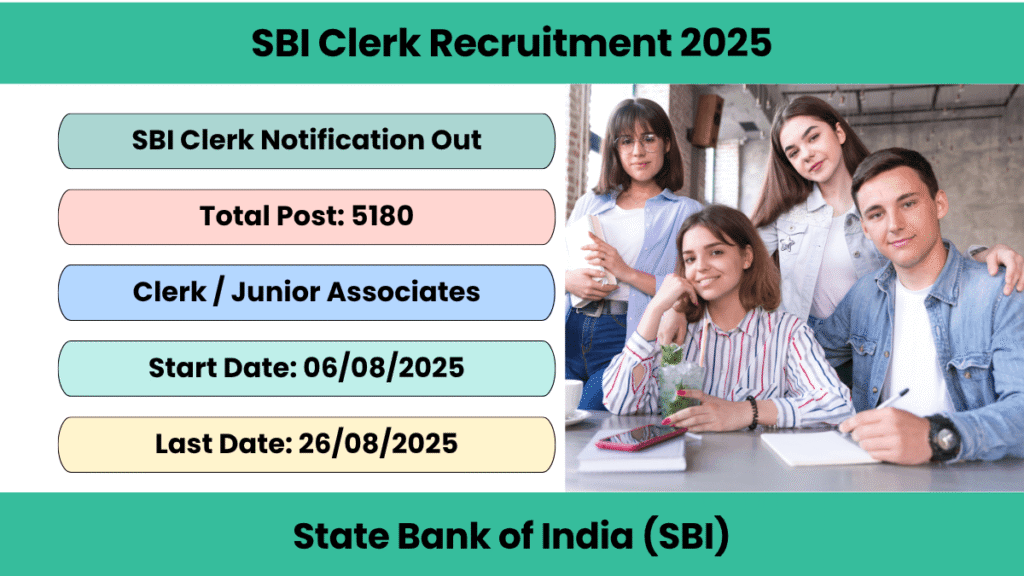 SBI Clerk Recruitment 2025

SBI Clerk Notification Out

Total Post: 5180

Clerk / Junior Associates

Start Date: 06/08/2025

Last Date: 26/08/2025

State Bank of India (SBI)